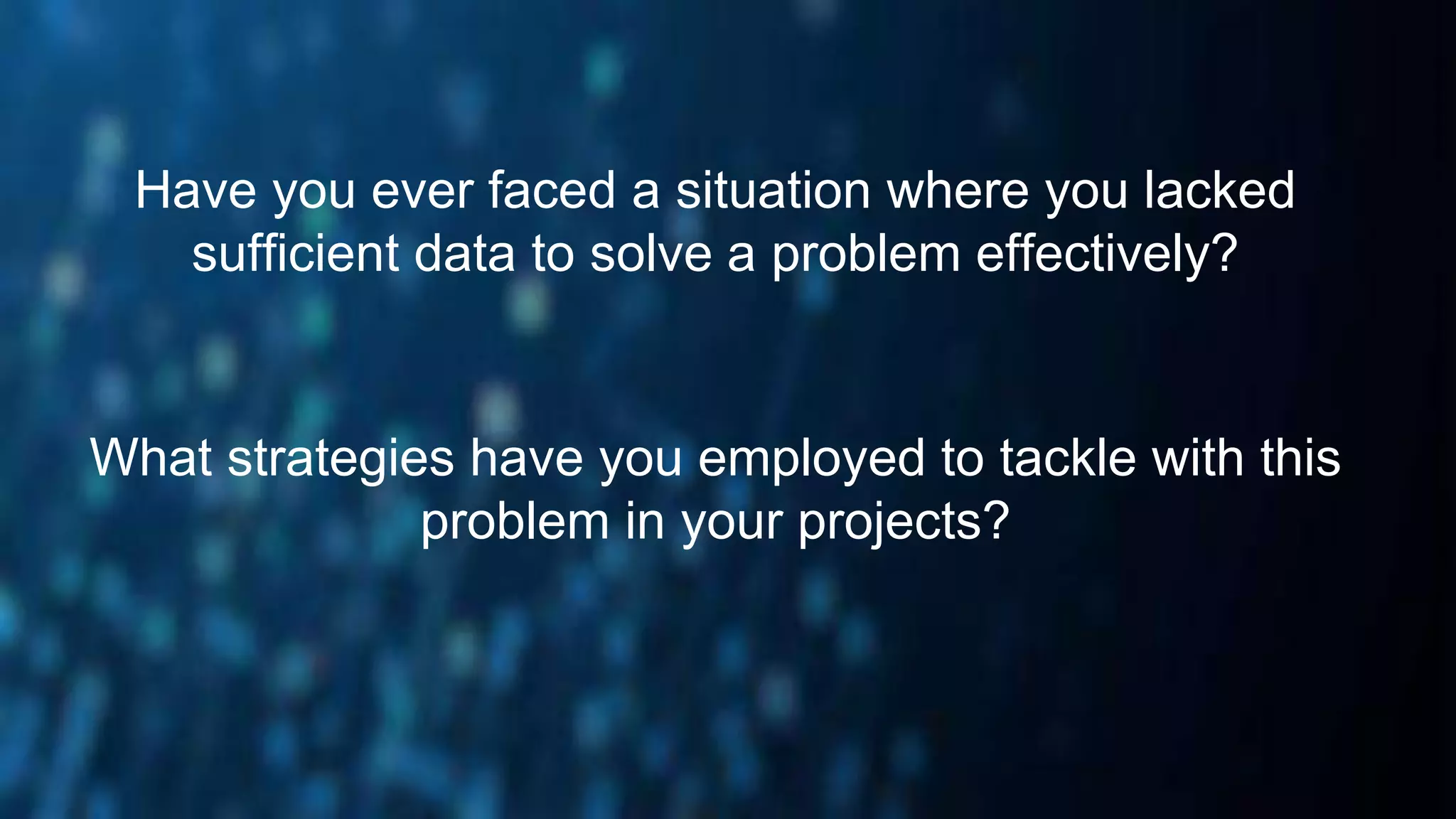 Have you ever faced a situation where you lacked sufficient data to solve a problem effectively?

What strategies have you employed to tackle with this problem in your projects?